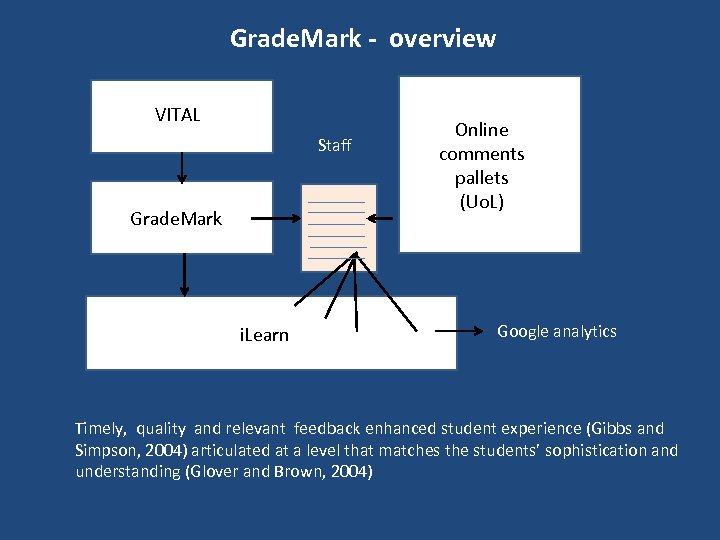 GradeMark - overview

VITAL

Staff

Online comments pallets (UoL)

GradeMark

iLearn

Google analytics

Timely, quality and relevant feedback enhanced student experience (Gibbs and Simpson, 2004) articulated at a level that matches the students' sophistication and understanding (Glover and Brown, 2004)